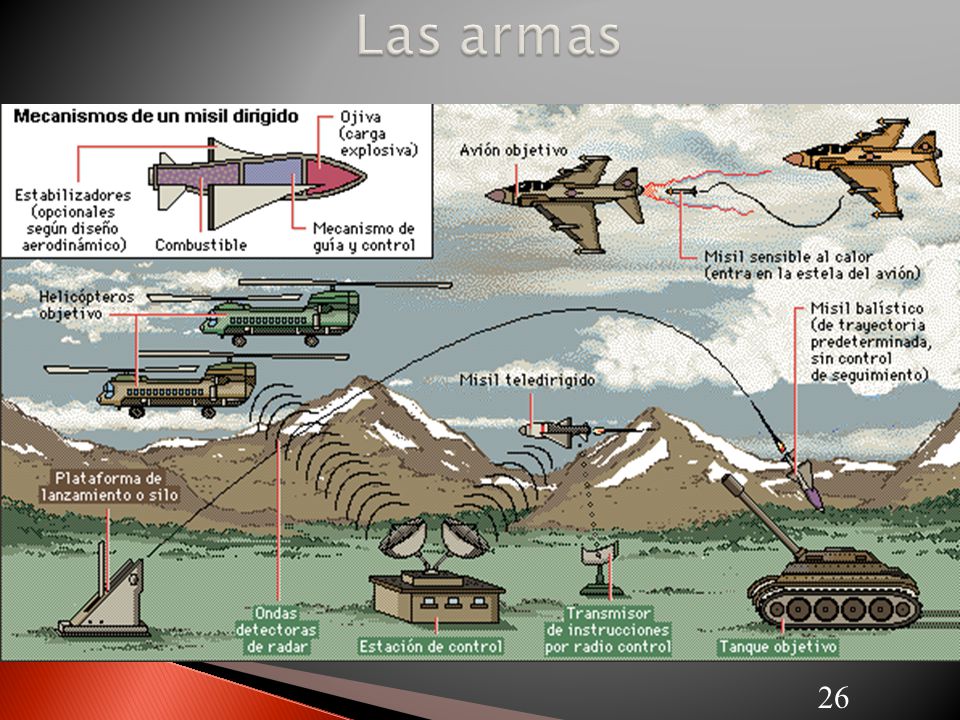 Las armas

Mecanismos de un misil dirigido

Ojiva (carga explosiva)

Estabilizadores (opcionales según diseño aerodinámico)

Combustible

Mecanismo de guía y control

Avión objetivo

Misil sensible al calor (entra en la estela del avión)

Helicópteros objetivo

Misil balístico (de trayectoria predeterminada, sin control de seguimiento)

Misil teledirigido

Plataforma de lanzamiento o silo

Ondas detectoras de radar

Estación de control

Transmisor de instrucciones por radio control

Tanque objetivo

26